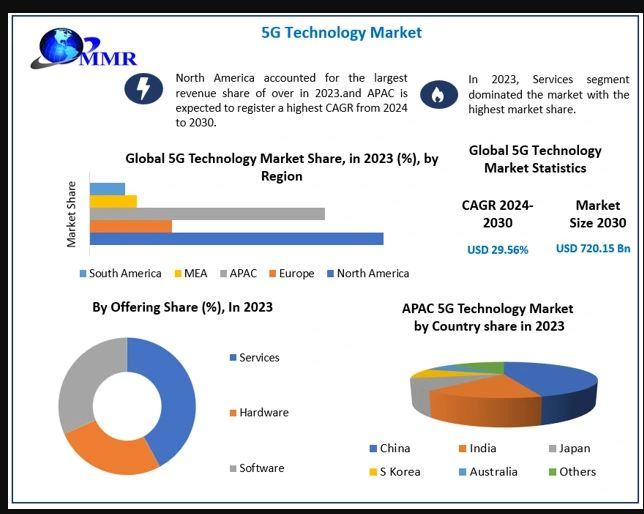 MMR

5G Technology Market

North America accounted for the largest revenue share of over in 2023.and APAC is expected to register a highest CAGR from 2024 to 2030.

In 2023, Services segment dominated the market with the highest market share.

Global 5G Technology Market Share, in 2023 (%), by Region

Market Share

South America
MEA
APAC
Europe
North America

Global 5G Technology Market Statistics

CAGR 2024-2030

USD 29.56%

Market Size 2030

USD 720.15 Bn

By Offering Share (%), In 2023

Services
Hardware
Software

APAC 5G Technology Market by Country share in 2023

China
India
Japan
S Korea
Australia
Others